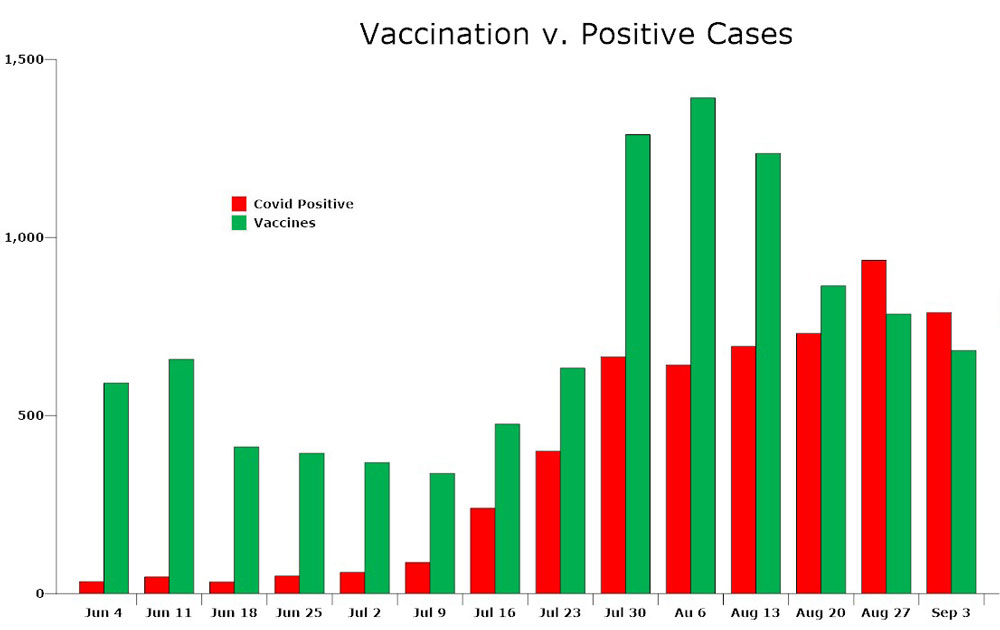 Vaccination v. Positive Cases

1,500
1,000
500
0

Covid Positive
Vaccines

Jun 4
Jun 11
Jun 18
Jun 25
Jul 2
Jul 9
Jul 16
Jul 23
Jul 30
Au 6
Aug 13
Aug 20
Aug 27
Sep 3